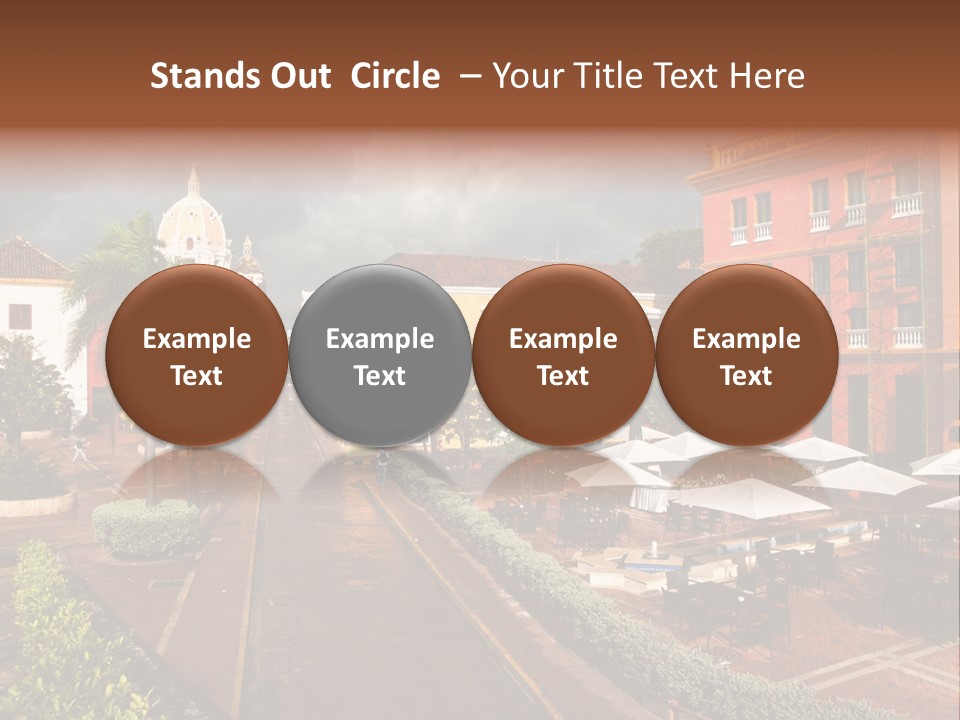 Stands Out  Circle  – Your Title Text Here

Example Text

Example Text

Example Text

Example Text